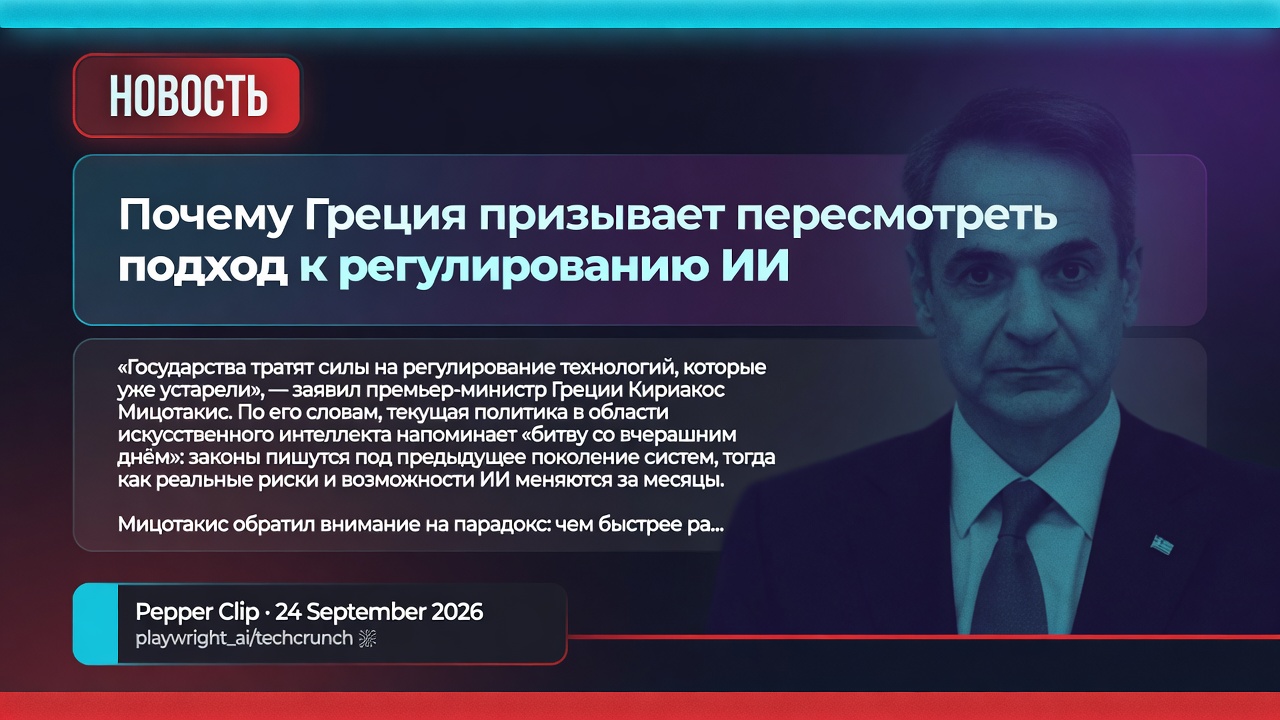 НОВОСТЬ

Почему Греция призывает пересмотреть подход к регулированию ИИ

«Государства тратят силы на регулирование технологий, которые уже устарели», — заявил премьер-министр Греции Кириакос Мицотакис. По его словам, текущая политика в области искусственного интеллекта напоминает «битву со вчерашним днём»: законы пишутся под предыдущее поколение систем, тогда как реальные риски и возможности ИИ меняются за месяцы.

Мицотакис обратил внимание на парадокс: чем быстрее ра...

Pepper Clip · 24 September 2026
playwright_ai/techcrunch